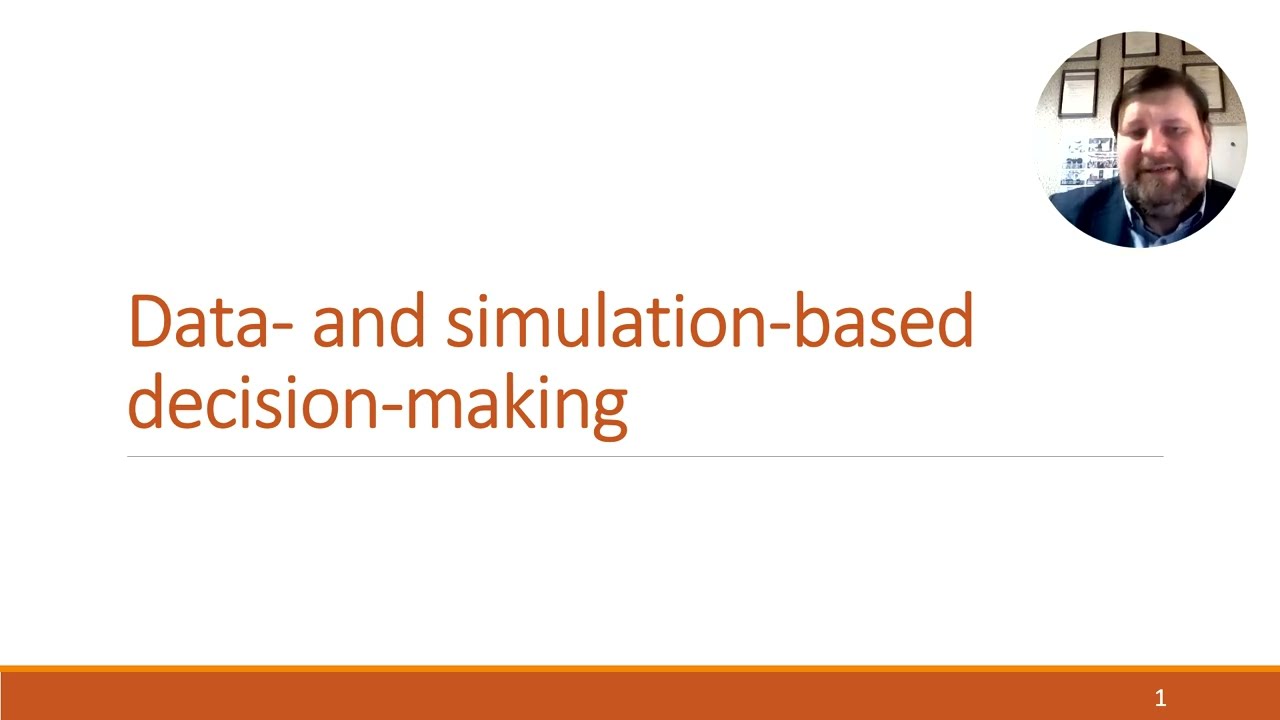 Data- and simulation-based decision-making

1